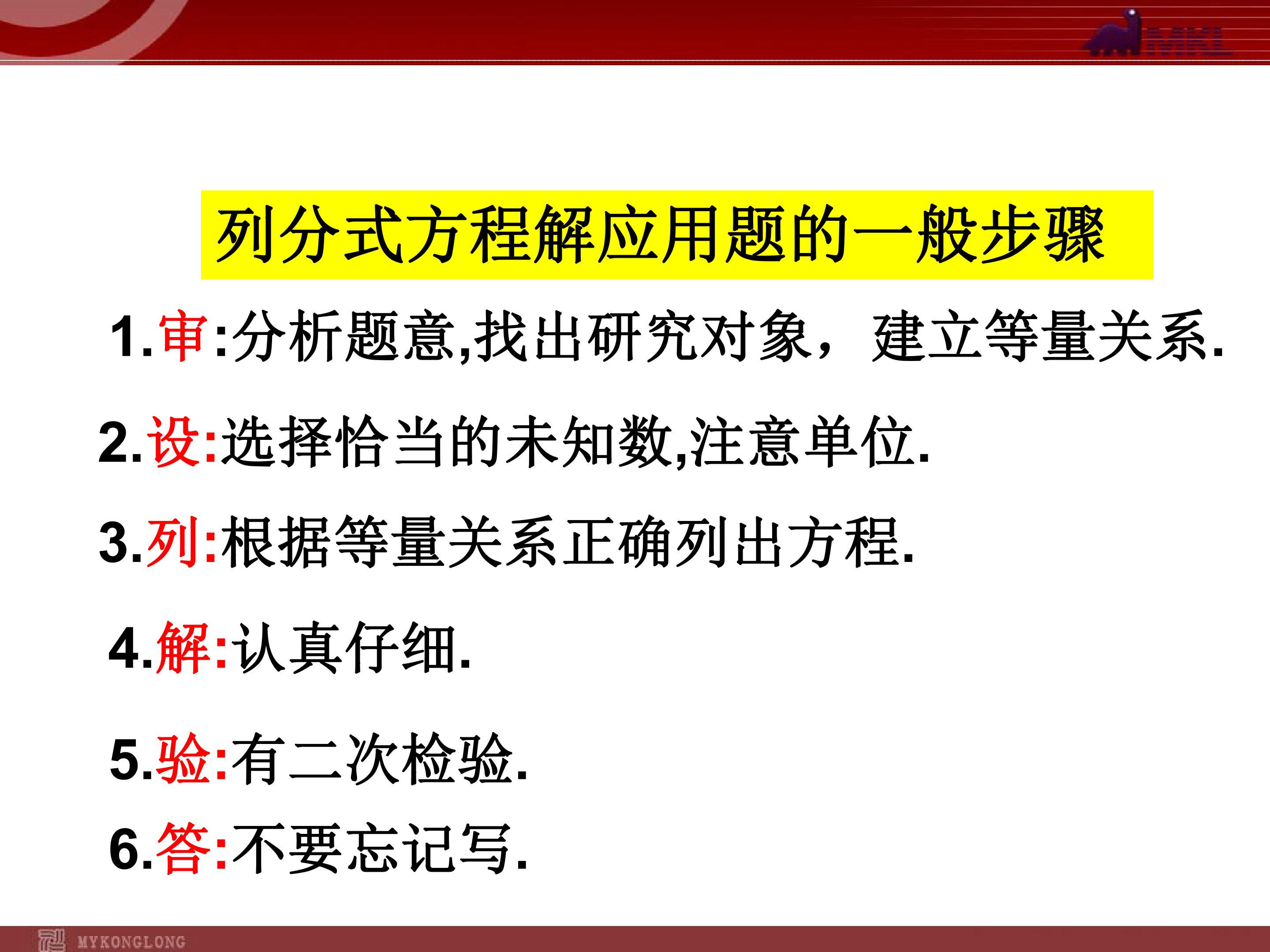 MKL

列分式方程解应用题的一般步骤

1.审:分析题意,找出研究对象，建立等量关系.

2.设:选择恰当的未知数,注意单位.

3.列:根据等量关系正确列出方程.

4.解:认真仔细.

5.验:有二次检验.

6.答:不要忘记写.

MYKONGLONG